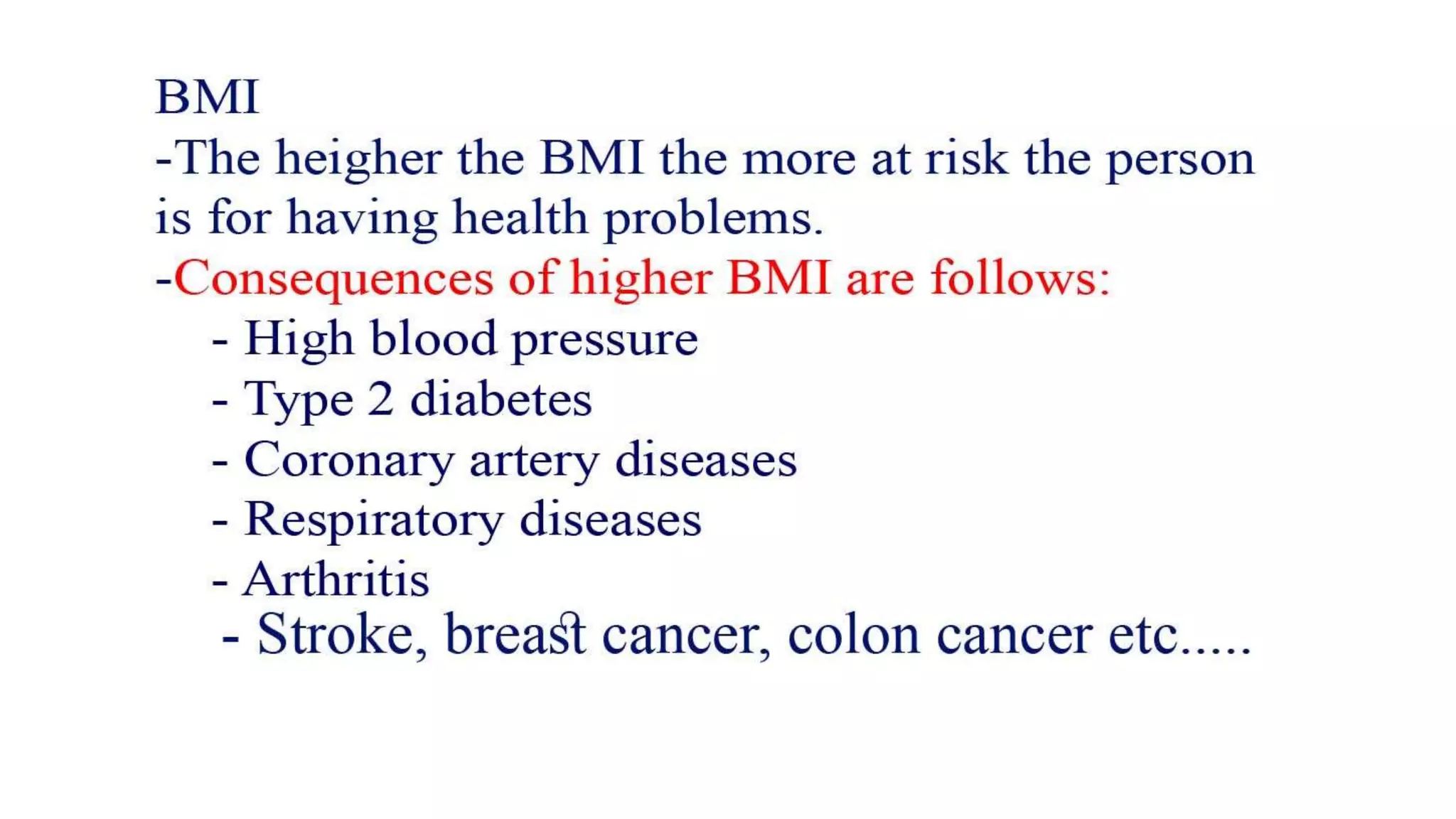 BMI
-The heigher the BMI the more at risk the person is for having health problems.
-Consequences of higher BMI are follows:
- High blood pressure
- Type 2 diabetes
- Coronary artery diseases
- Respiratory diseases
- Arthritis
- Stroke, breast cancer, colon cancer etc.....